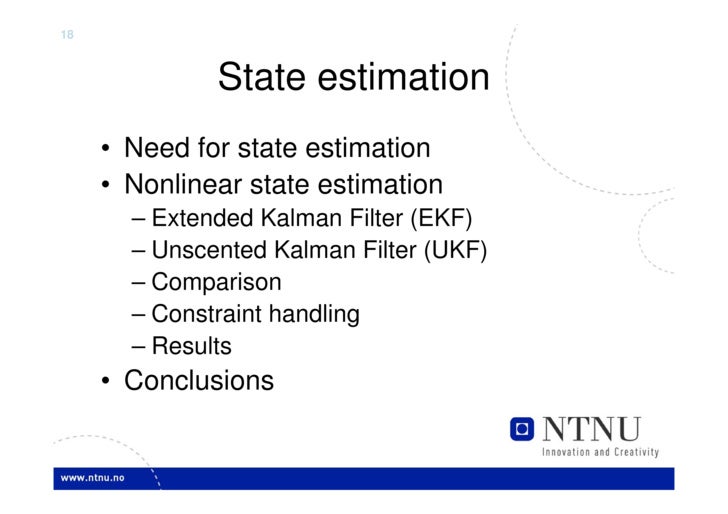 18

State estimation

• Need for state estimation
• Nonlinear state estimation
– Extended Kalman Filter (EKF)
– Unscented Kalman Filter (UKF)
– Comparison
– Constraint handling
– Results
• Conclusions

NTNU
Innovation and Creativity

www.ntnu.no